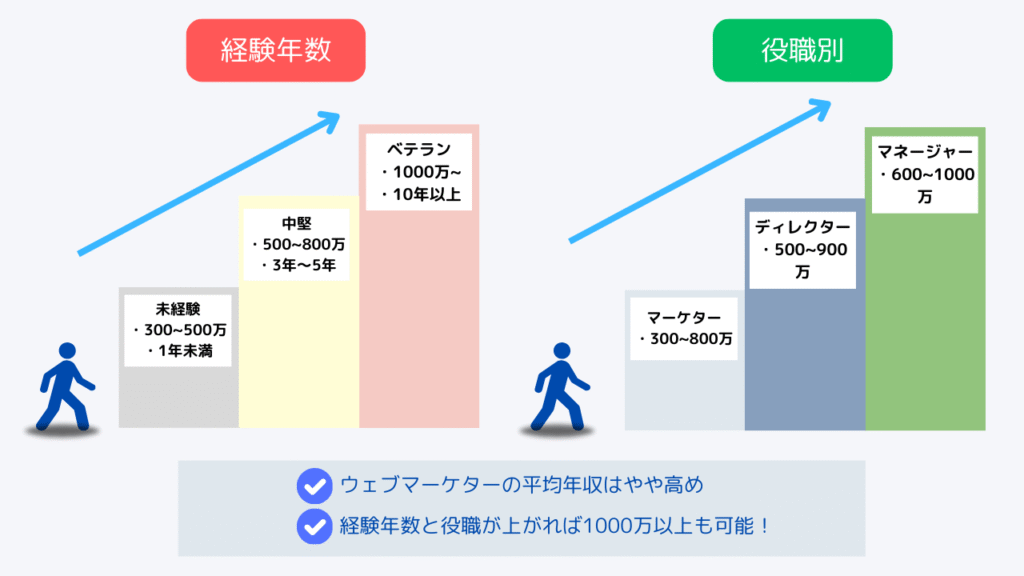 経験年数

未経験
・300~500万
・1年未満

中堅
・500~800万
・3年〜5年

ベテラン
・1000万~
・10年以上

役職別

マーケター
・300~800万

ディレクター
・500~900万

マネージャー
・600~1000万

ウェブマーケターの平均年収はやや高め
経験年数と役職が上がれば1000万以上も可能！